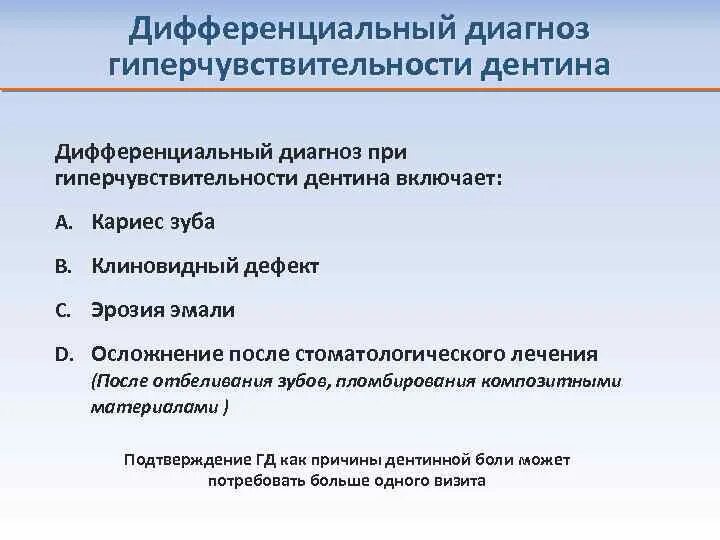 Дифференциальный диагноз гиперчувствительности дентина

Дифференциальный диагноз при гиперчувствительности дентина включает:

A. Кариес зуба

B. Клиновидный дефект

C. Эрозия эмали

D. Осложнение после стоматологического лечения (После отбеливания зубов, пломбирования композитными материалами )

Подтверждение ГД как причины дентинной боли может потребовать больше одного визита